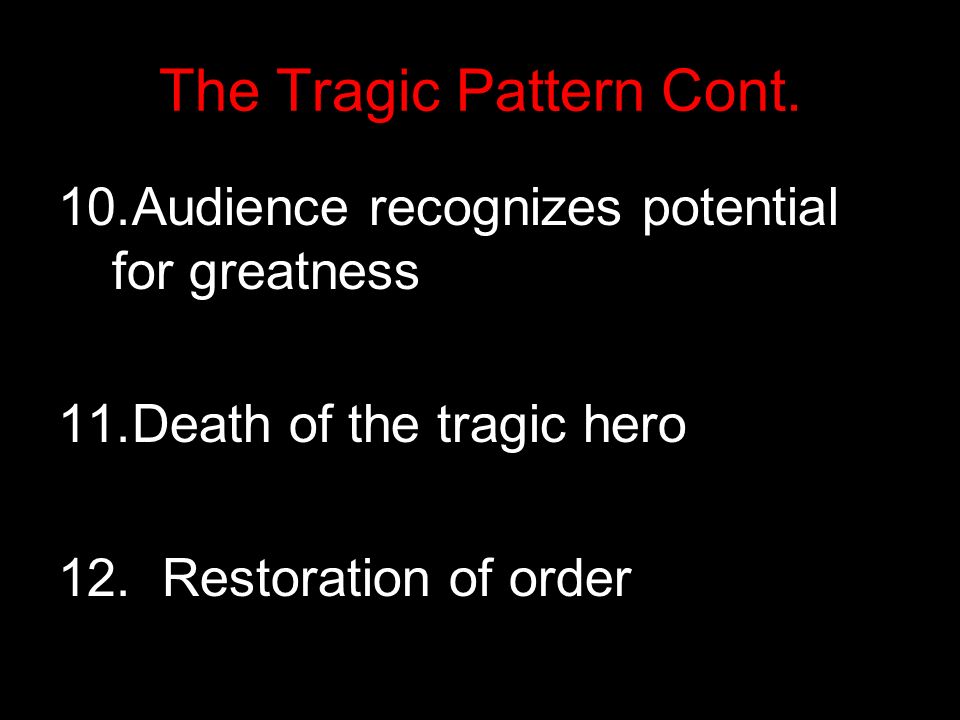 The Tragic Pattern Cont.

10.Audience recognizes potential for greatness

11.Death of the tragic hero

12. Restoration of order